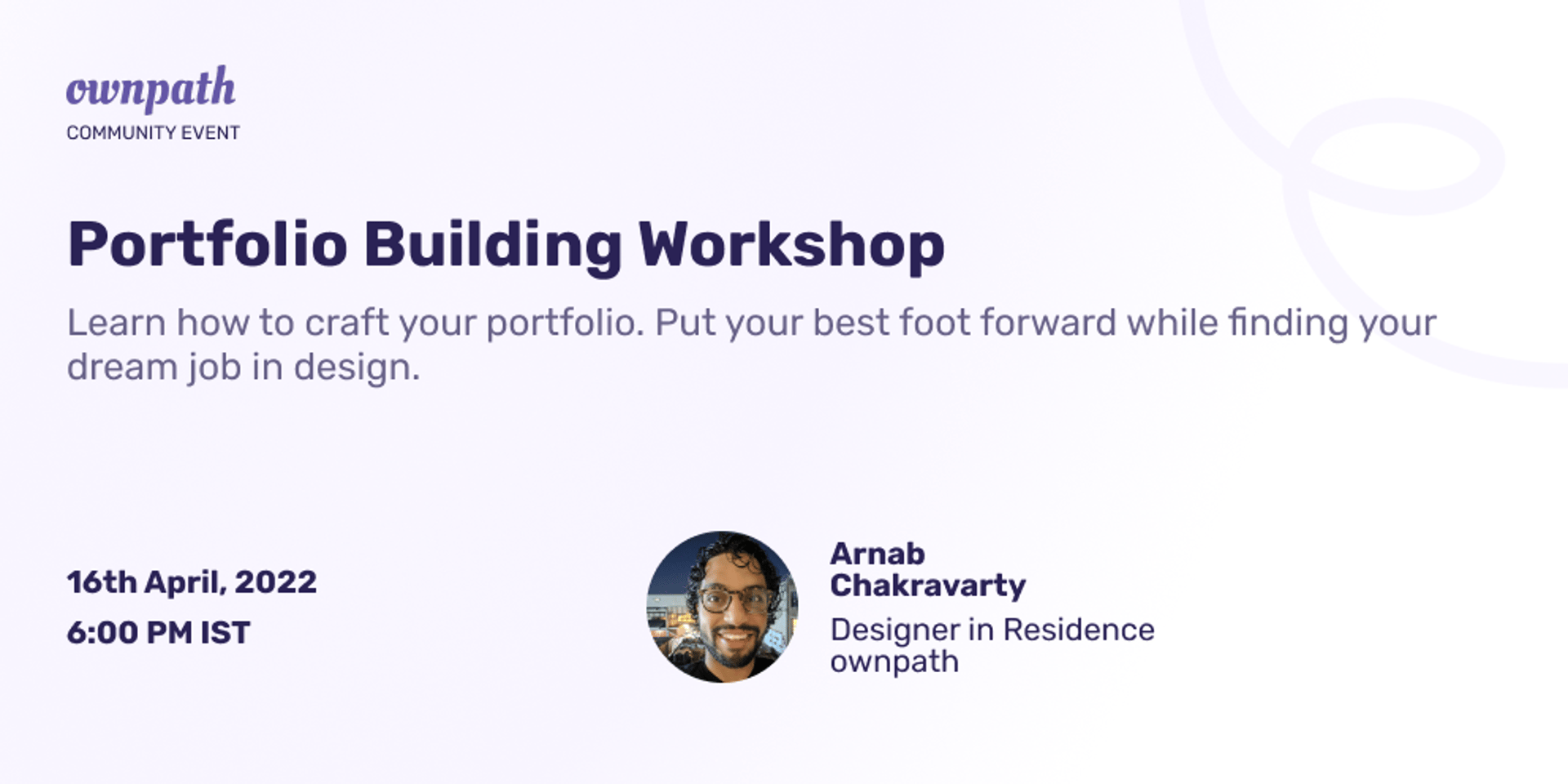 ownpath
COMMUNITY EVENT

Portfolio Building Workshop

Learn how to craft your portfolio. Put your best foot forward while finding your dream job in design.

16th April, 2022
6:00 PM IST

Arnab Chakravarty
Designer in Residence
ownpath